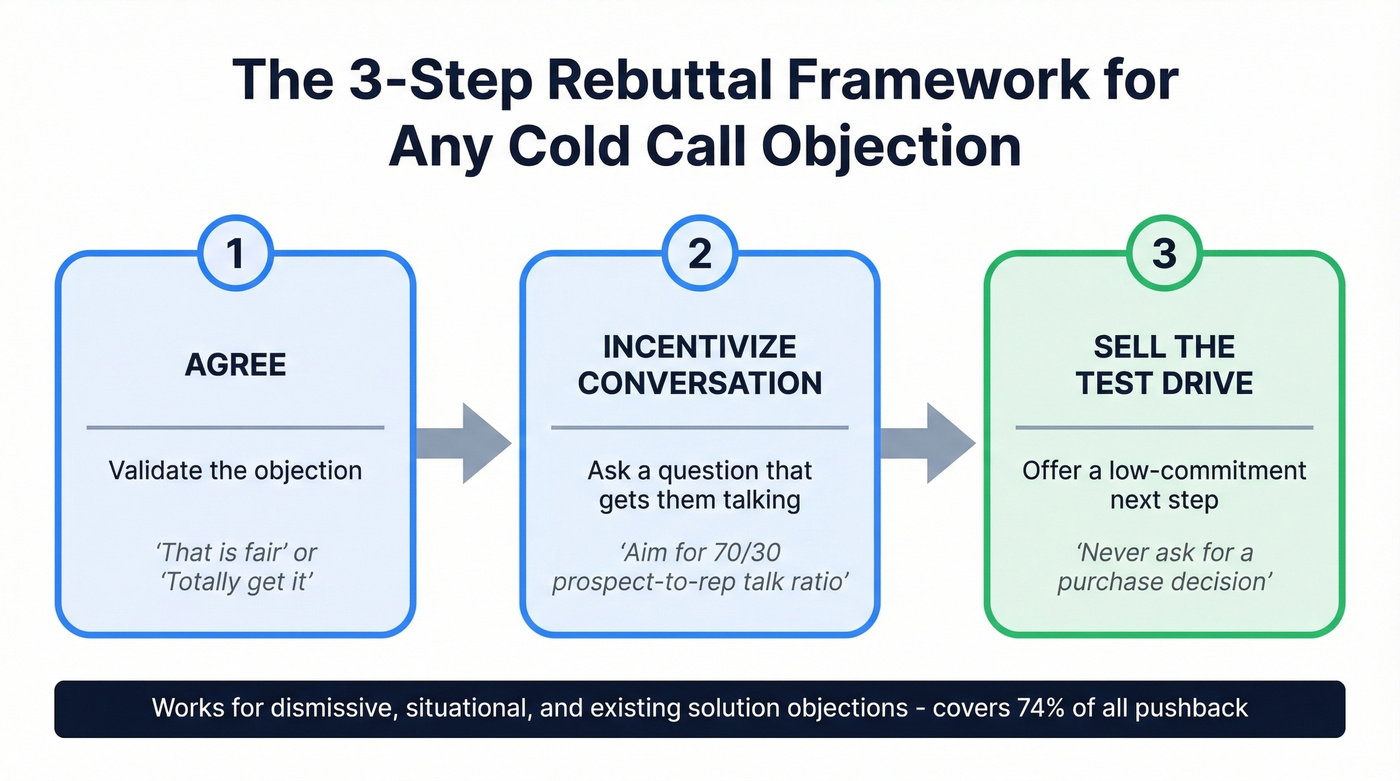 The 3-Step Rebuttal Framework for Any Cold Call Objection

1

AGREE

Validate the objection

'That is fair' or 'Totally get it'

2

INCENTIVIZE CONVERSATION

Ask a question that gets them talking

'Aim for 70/30 prospect-to-rep talk ratio'

3

SELL THE TEST DRIVE

Offer a low-commitment next step

'Never ask for a purchase decision'

Works for dismissive, situational, and existing solution objections - covers 74% of all pushback